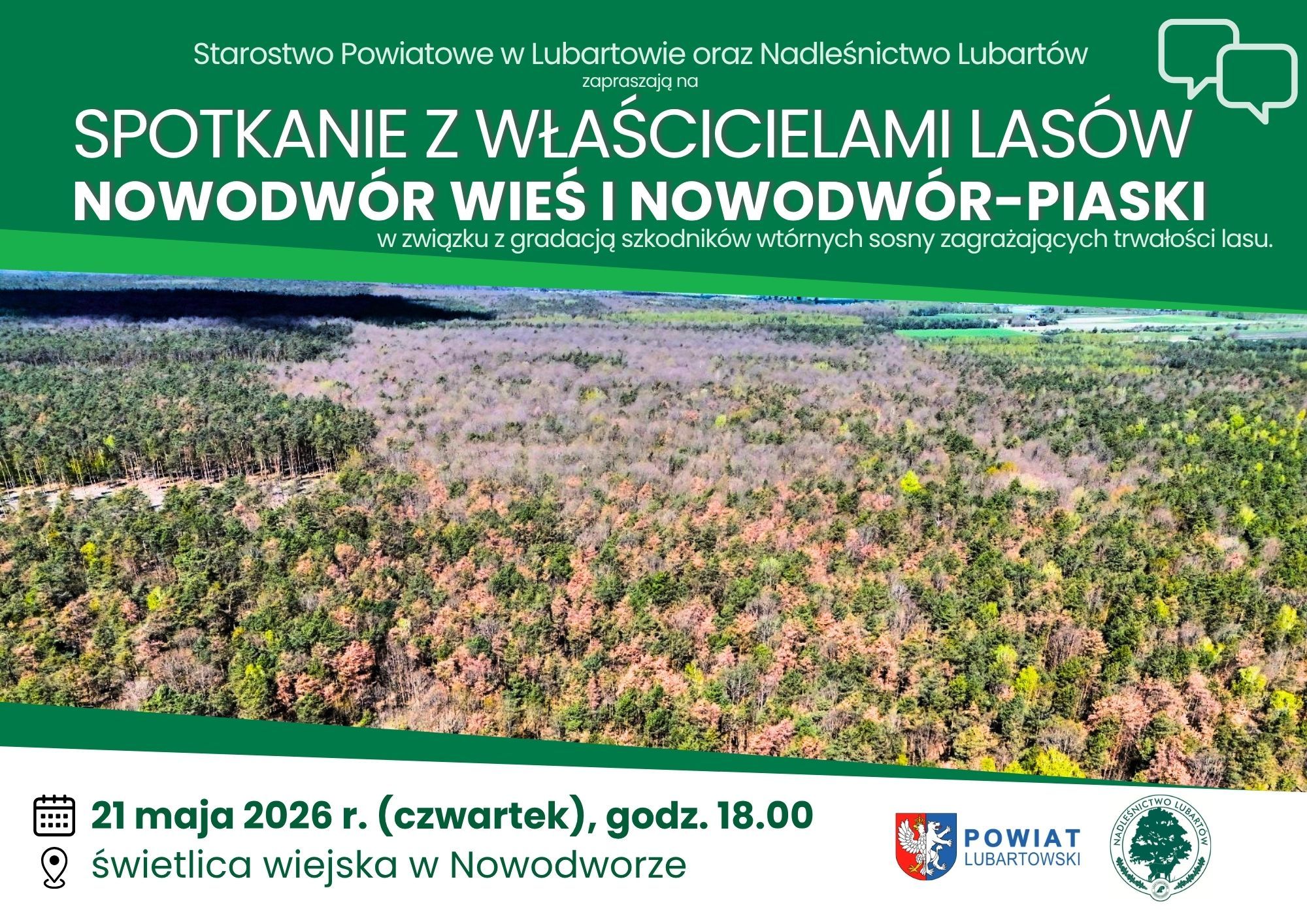 Starostwo Powiatowe w Lubartowie oraz Nadleśnictwo Lubartów
zapraszają na

SPOTKANIE Z WŁAŚCICIELAMI LASÓW
NOWODWÓR WIEŚ I NOWODWÓR-PIASKI

w związku z gradacją szkodników wtórnych sosny zagrażających trwałości lasu.

21 maja 2026 r. (czwartek), godz. 18.00
świetlica wiejska w Nowodworze

POWIAT
LUBARTOWSKI

NADLEŚNICTWO LUBARTÓW